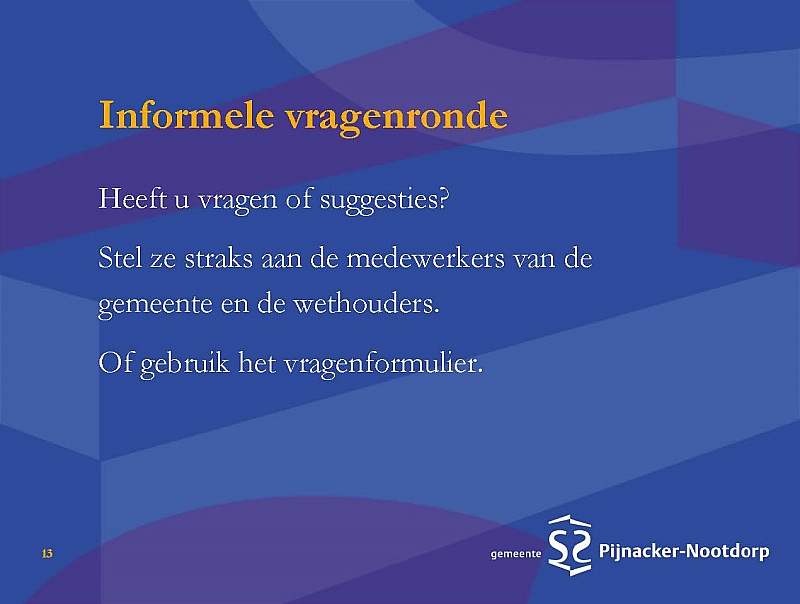 Informele vragenronde

Heeft u vragen of suggesties?

Stel ze straks aan de medewerkers van de gemeente en de wethouders.

Of gebruik het vragenformulier.

13

gemeente Pijnacker-Nootdorp